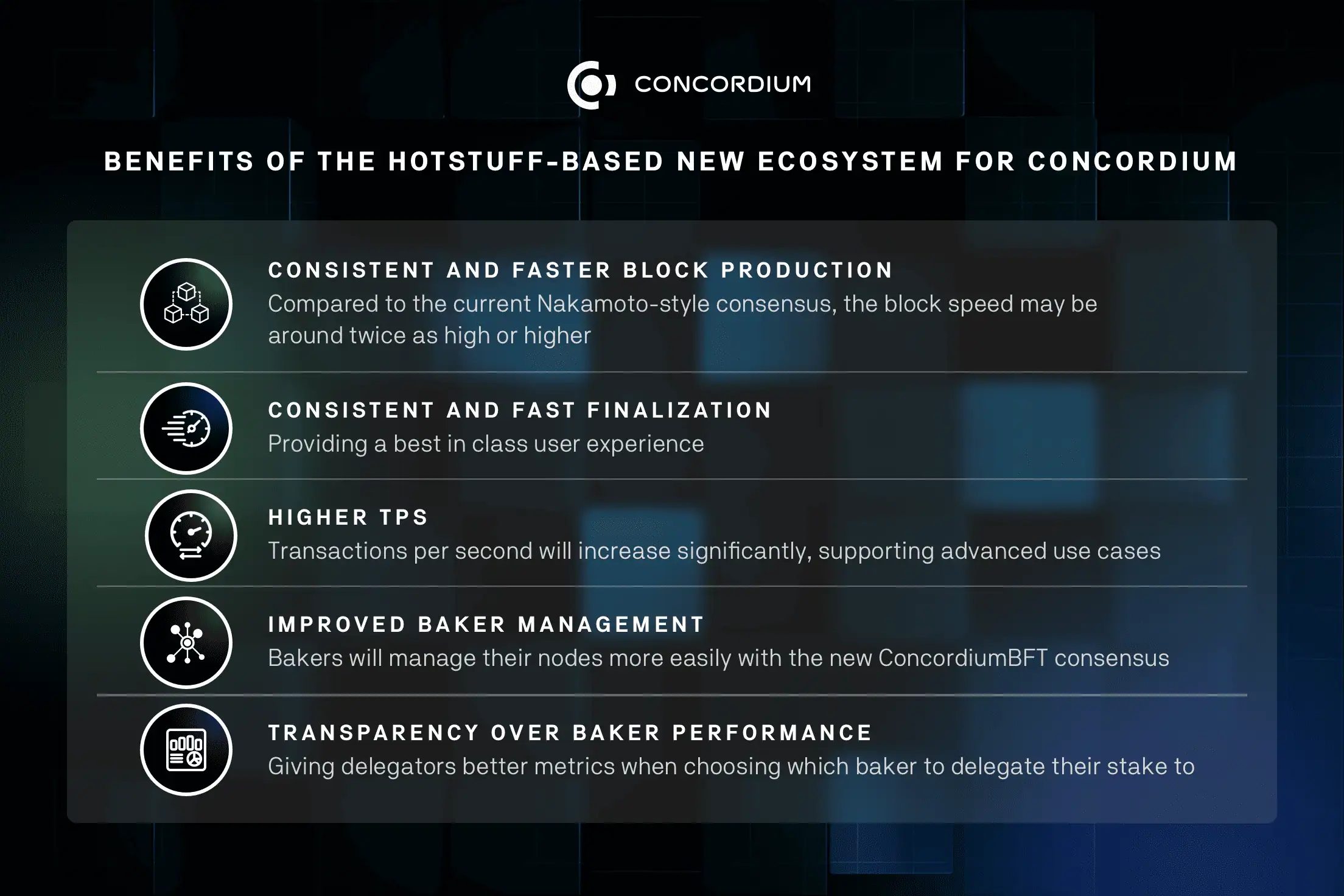 CONCORDIUM

BENEFITS OF THE HOTSTUFF-BASED NEW ECOSYSTEM FOR CONCORDIUM

CONSISTENT AND FASTER BLOCK PRODUCTION
Compared to the current Nakamoto-style consensus, the block speed may be around twice as high or higher

CONSISTENT AND FAST FINALIZATION
Providing a best in class user experience

HIGHER TPS
Transactions per second will increase significantly, supporting advanced use cases

IMPROVED BAKER MANAGEMENT
Bakers will manage their nodes more easily with the new ConcordiumBFT consensus

TRANSPARENCY OVER BAKER PERFORMANCE
Giving delegators better metrics when choosing which baker to delegate their stake to